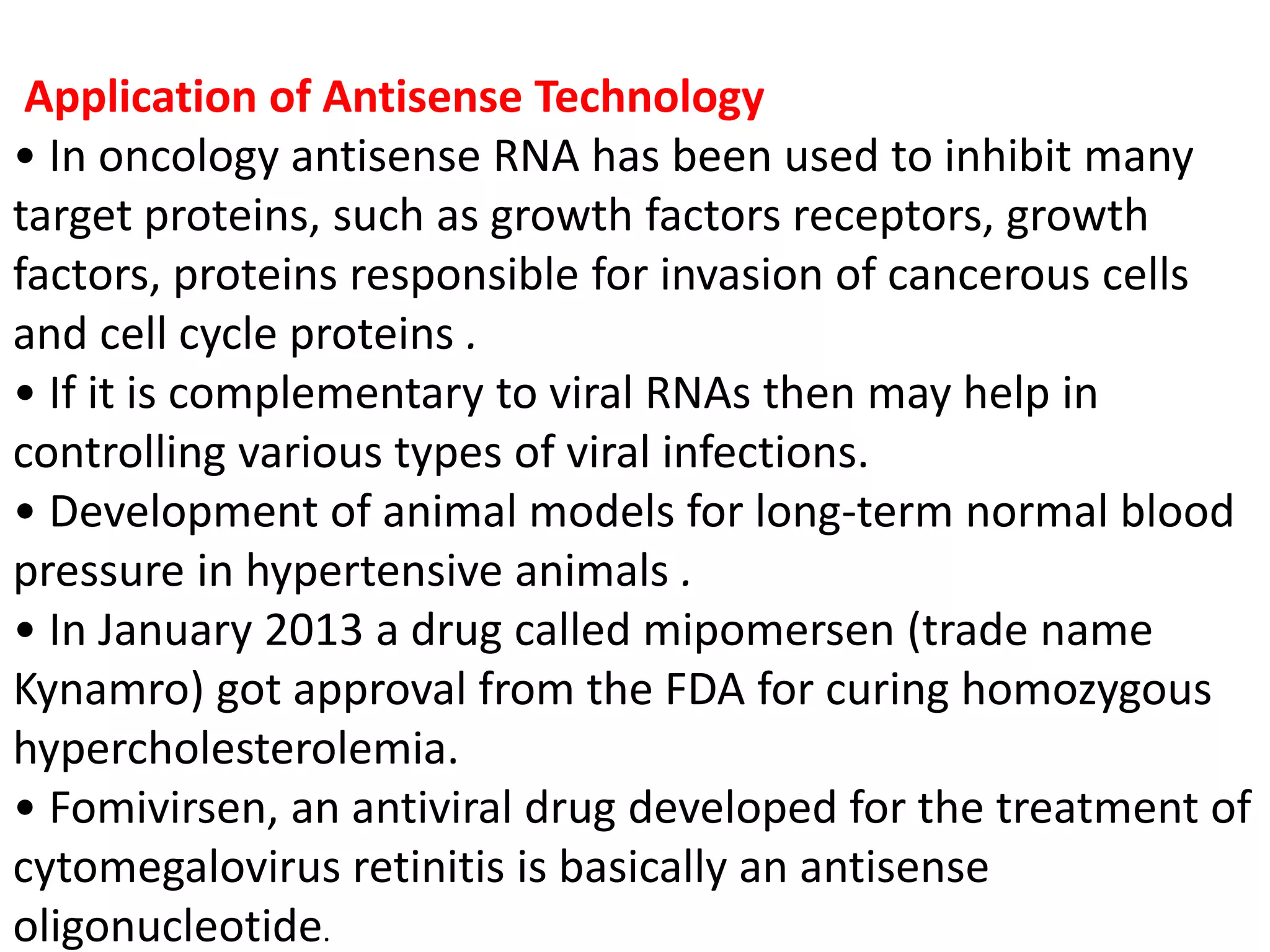 Application of Antisense Technology

• In oncology antisense RNA has been used to inhibit many target proteins, such as growth factors receptors, growth factors, proteins responsible for invasion of cancerous cells and cell cycle proteins .

• If it is complementary to viral RNAs then may help in controlling various types of viral infections.

• Development of animal models for long-term normal blood pressure in hypertensive animals .

• In January 2013 a drug called mipomersen (trade name Kynamro) got approval from the FDA for curing homozygous hypercholesterolemia.

• Fomivirsen, an antiviral drug developed for the treatment of cytomegalovirus retinitis is basically an antisense oligonucleotide.